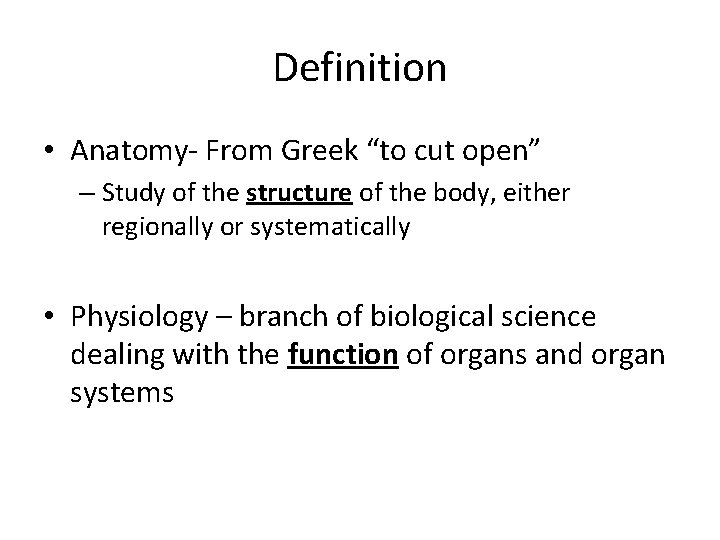 Definition

• Anatomy- From Greek “to cut open”
– Study of the structure of the body, either regionally or systematically

• Physiology – branch of biological science dealing with the function of organs and organ systems